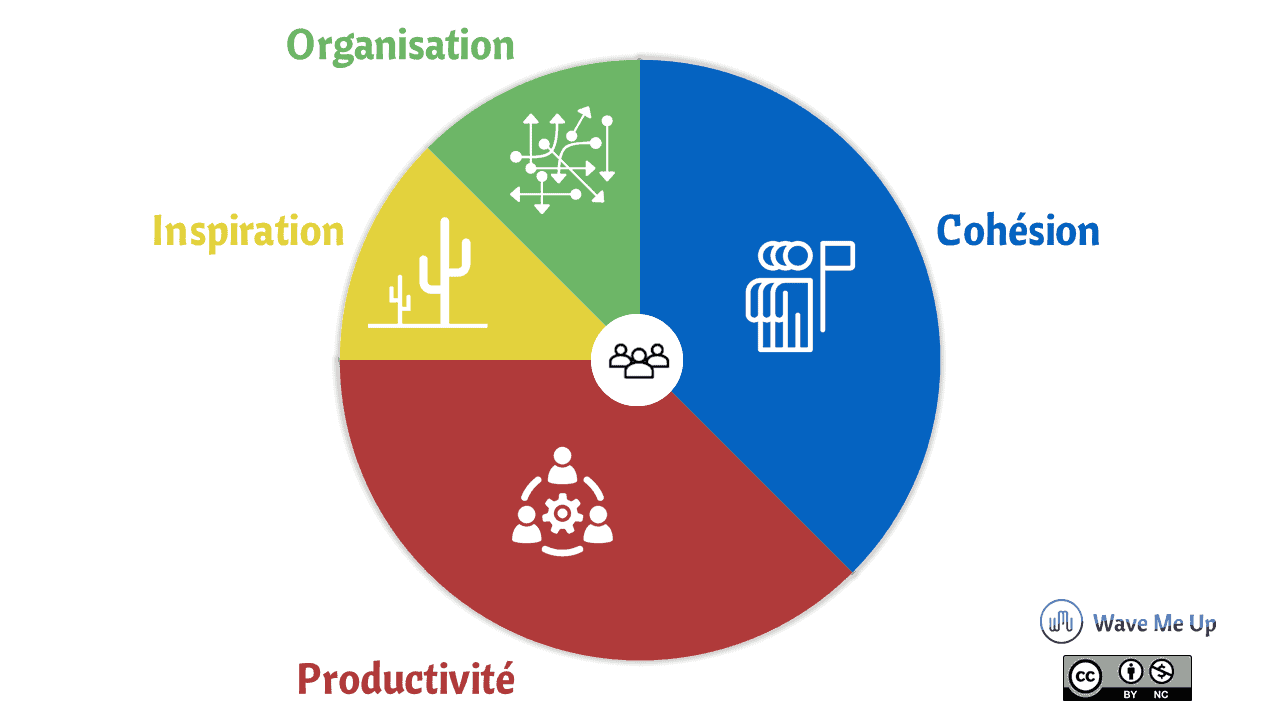 Organisation

Inspiration

Cohésion

Productivité

Wave Me Up

cc BY NC